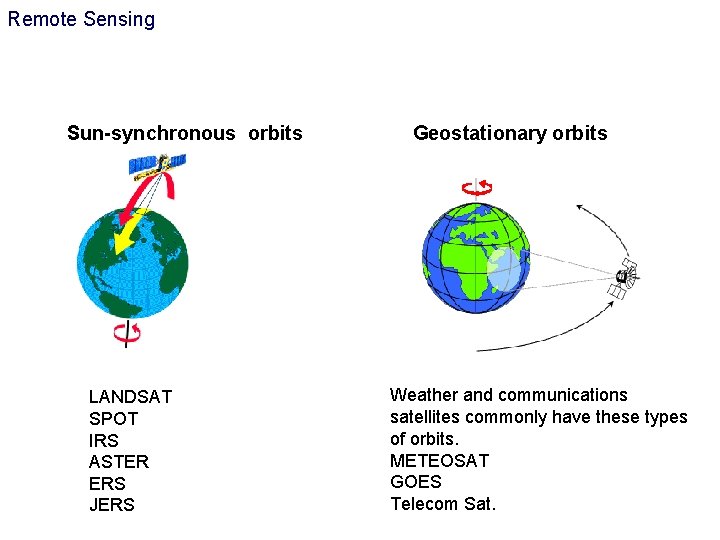 Remote Sensing

Sun-synchronous orbits

LANDSAT
SPOT
IRS
ASTER
ERS
JERS

Geostationary orbits

Weather and communications satellites commonly have these types of orbits.
METEOSAT
GOES
Telecom Sat.